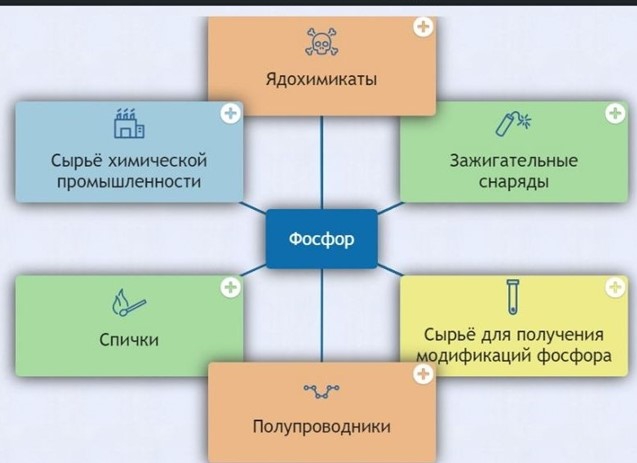 Ядохимикаты

Сырьё химической промышленности

Зажигательные снаряды

Фосфор

Спички

Сырьё для получения модификаций фосфора

Полупроводники